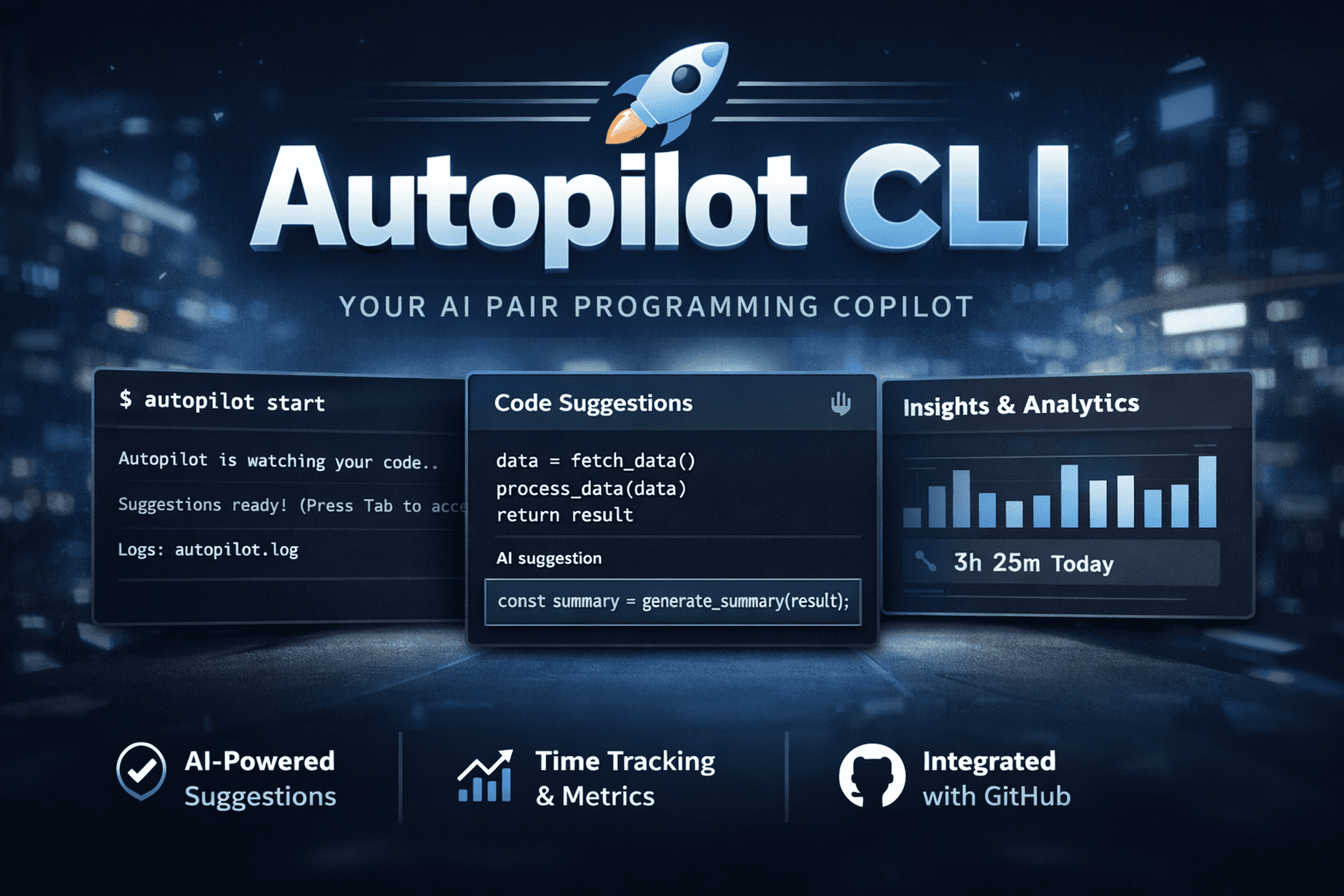 Autopilot CLI

YOUR AI PAIR PROGRAMMING COPILOT

$ autopilot start

Autopilot is watching your code..

Suggestions ready! (Press Tab to acce

Logs: autopilot.log

Code Suggestions

data = fetch_data()
process_data(data)
return result

AI suggestion

const summary = generate_summary(result);

Insights & Analytics

3h 25m Today

AI-Powered Suggestions

Time Tracking & Metrics

Integrated with GitHub